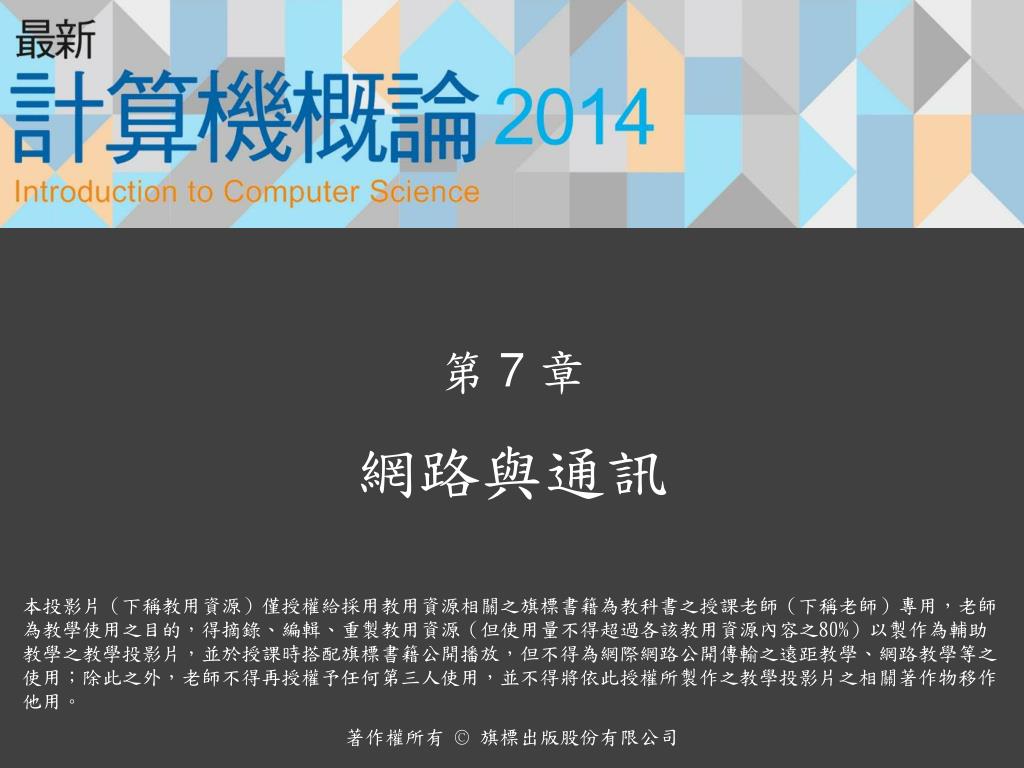 最新
計算機概論 2014
Introduction to Computer Science

第 7 章

網路與通訊

本投影片（下稱教用資源）僅授權給採用教用資源相關之旗標書籍為教科書之授課老師（下稱老師）專用，老師為教學使用之目的，得摘錄、編輯、重製教用資源（但使用量不得超過各該教用資源內容之80%）以製作為輔助教學之教學投影片，並於授課時搭配旗標書籍公開播放，但不得為網際網路公開傳輸之遠距教學、網路教學等之使用；除此之外，老師不得再授權予任何第三人使用，並不得將依此授權所製作之教學投影片之相關著作物移作他用。

著作權所有 © 旗標出版股份有限公司